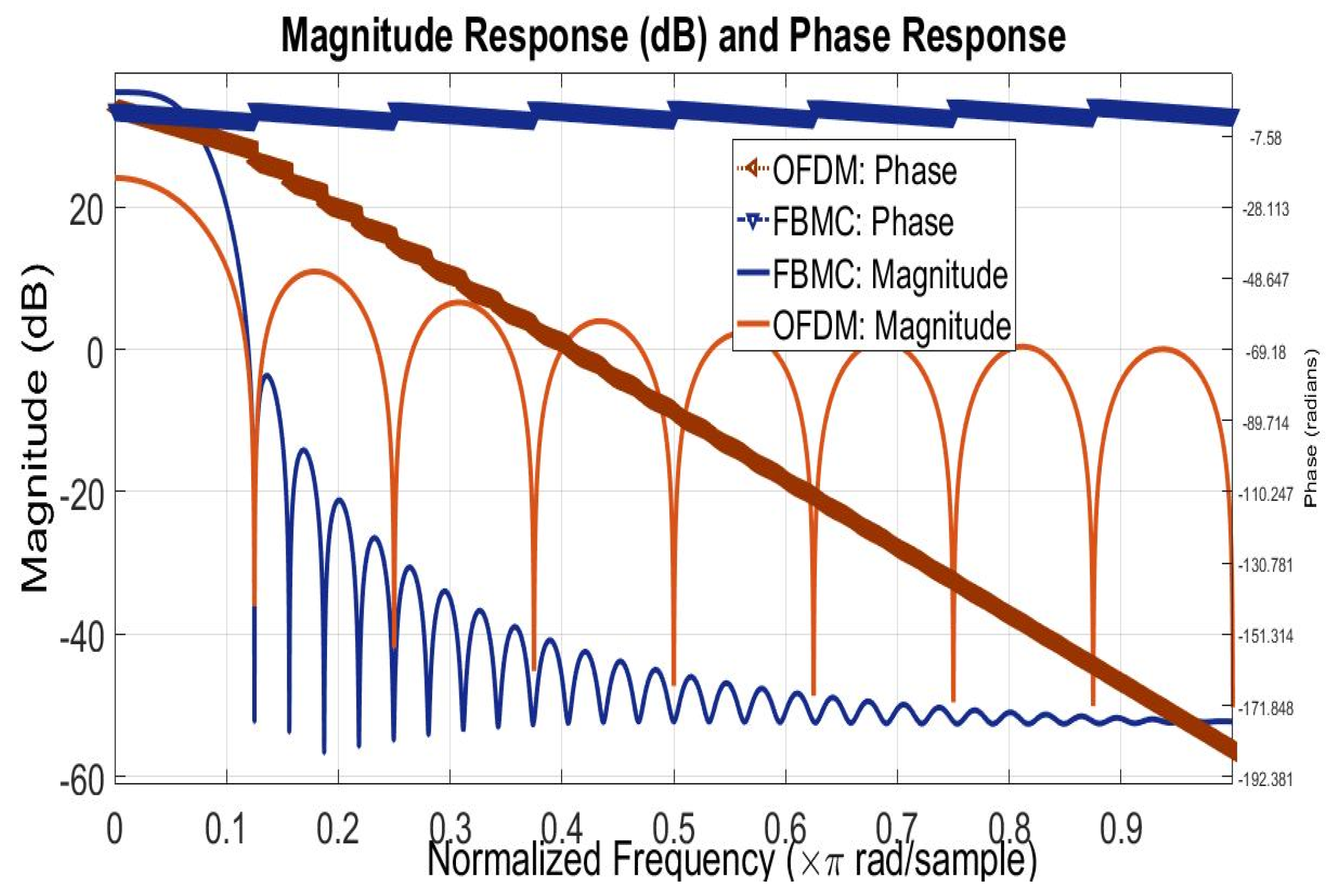 Magnitude Response (dB) and Phase Response

OFDM: Phase
FBMC: Phase
FBMC: Magnitude
OFDM: Magnitude

Magnitude (dB)

20
0
-20
-40
-60

-7.58
-28.113
-48.647
-69.18
-89.714
-110.247
-130.781
-151.314
-171.848
-192.381

Phase (radians)

0
0.1
0.2
0.3
0.4
0.5
0.6
0.7
0.8
0.9

Normalized Frequency ($\times\pi$ rad/sample)